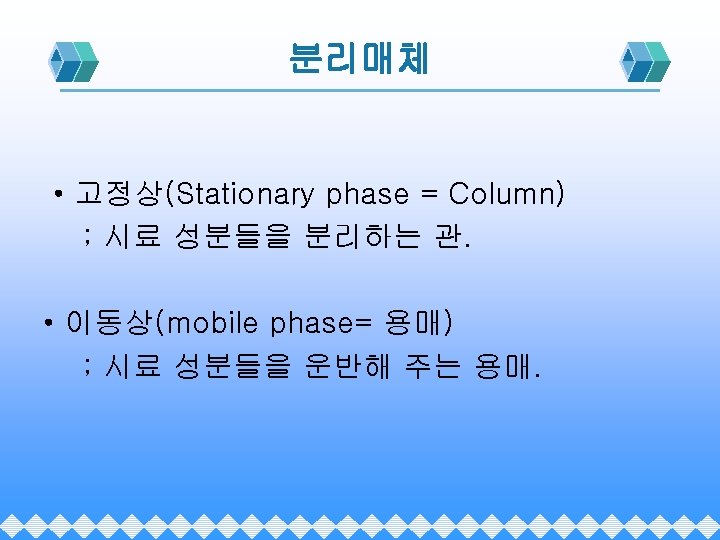 분리매체

• 고정상(Stationary phase = Column)
; 시료 성분들을 분리하는 관.

• 이동상(mobile phase= 용매)
; 시료 성분들을 운반해 주는 용매.